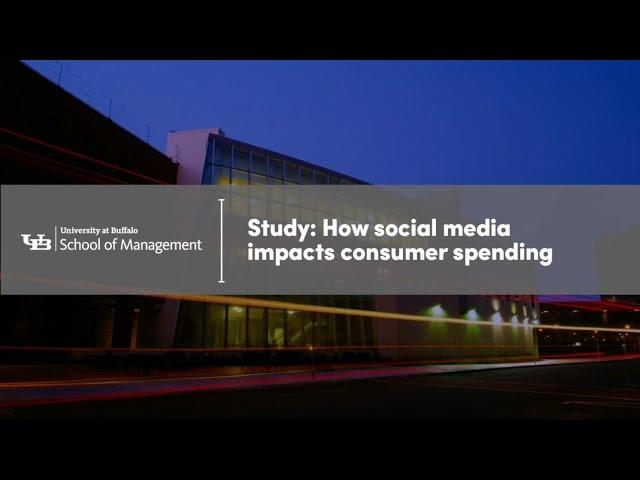 UB University at Buffalo
School of Management

Study: How social media impacts consumer spending